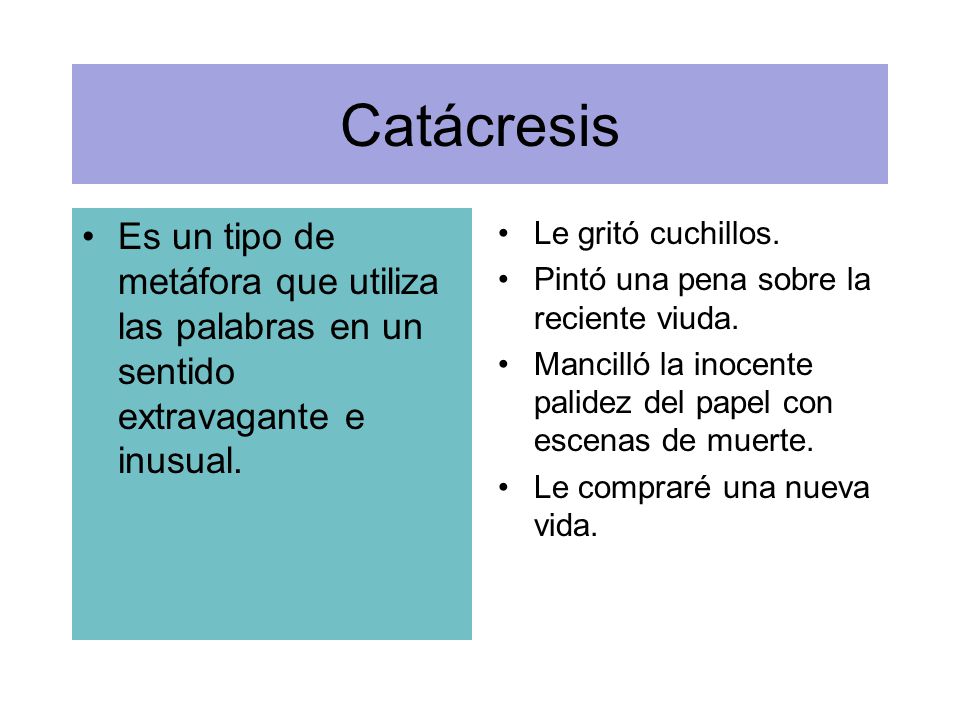 Catácresis

• Es un tipo de metáfora que utiliza las palabras en un sentido extravagante e inusual.

• Le gritó cuchillos.
• Pintó una pena sobre la reciente viuda.
• Mancilló la inocente palidez del papel con escenas de muerte.
• Le compraré una nueva vida.